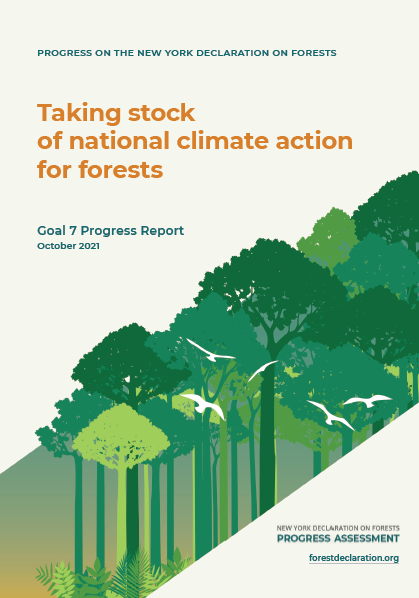 PROGRESS ON THE NEW YORK DECLARATION ON FORESTS

Taking stock of national climate action for forests

Goal 7 Progress Report
October 2021

NEW YORK DECLARATION ON FORESTS
PROGRESS ASSESSMENT

forestdeclaration.org